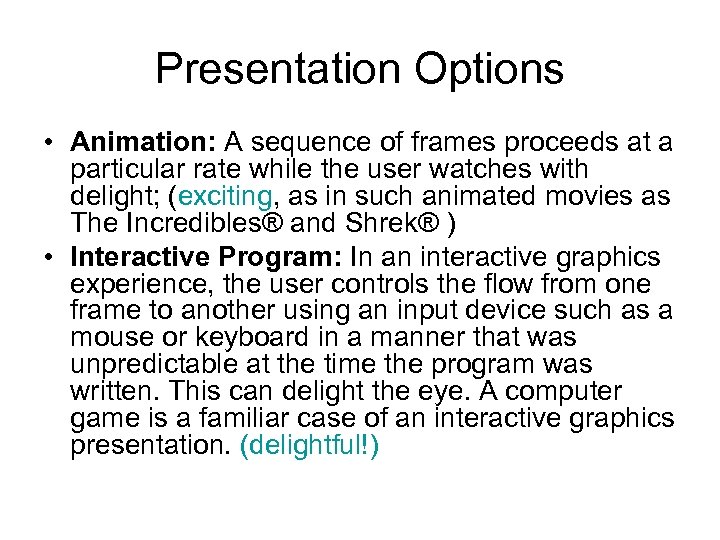 Presentation Options

• Animation: A sequence of frames proceeds at a particular rate while the user watches with delight; (exciting, as in such animated movies as The Incredibles® and Shrek® )
• Interactive Program: In an interactive graphics experience, the user controls the flow from one frame to another using an input device such as a mouse or keyboard in a manner that was unpredictable at the time the program was written. This can delight the eye. A computer game is a familiar case of an interactive graphics presentation. (delightful!)